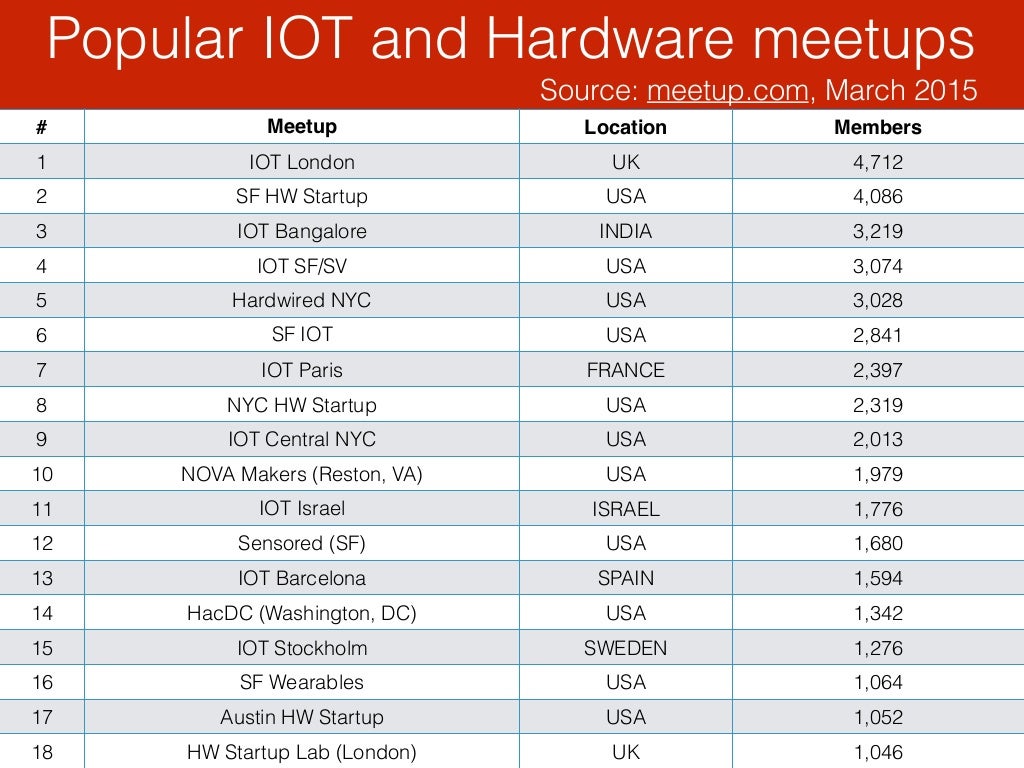 Popular IOT and Hardware meetups

Source: meetup.com, March 2015

| # | Meetup | Location | Members |
|---|---|---|---|
| 1 | IOT London | UK | 4,712 |
| 2 | SF HW Startup | USA | 4,086 |
| 3 | IOT Bangalore | INDIA | 3,219 |
| 4 | IOT SF/SV | USA | 3,074 |
| 5 | Hardwired NYC | USA | 3,028 |
| 6 | SF IOT | USA | 2,841 |
| 7 | IOT Paris | FRANCE | 2,397 |
| 8 | NYC HW Startup | USA | 2,319 |
| 9 | IOT Central NYC | USA | 2,013 |
| 10 | NOVA Makers (Reston, VA) | USA | 1,979 |
| 11 | IOT Israel | ISRAEL | 1,776 |
| 12 | Sensored (SF) | USA | 1,680 |
| 13 | IOT Barcelona | SPAIN | 1,594 |
| 14 | HacDC (Washington, DC) | USA | 1,342 |
| 15 | IOT Stockholm | SWEDEN | 1,276 |
| 16 | SF Wearables | USA | 1,064 |
| 17 | Austin HW Startup | USA | 1,052 |
| 18 | HW Startup Lab (London) | UK | 1,046 |